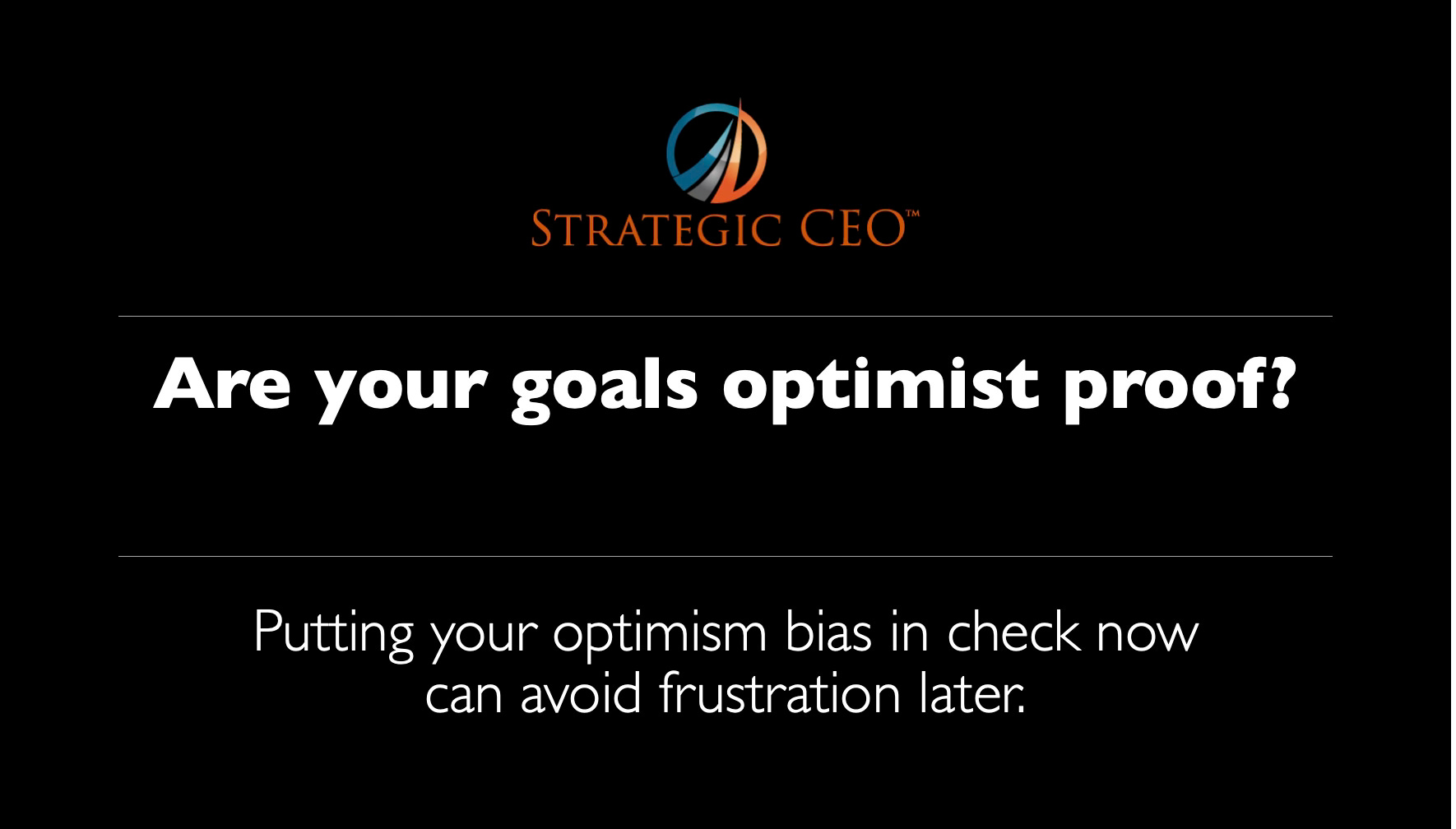 STRATEGIC CEO™

Are your goals optimist proof?

Putting your optimism bias in check now can avoid frustration later.